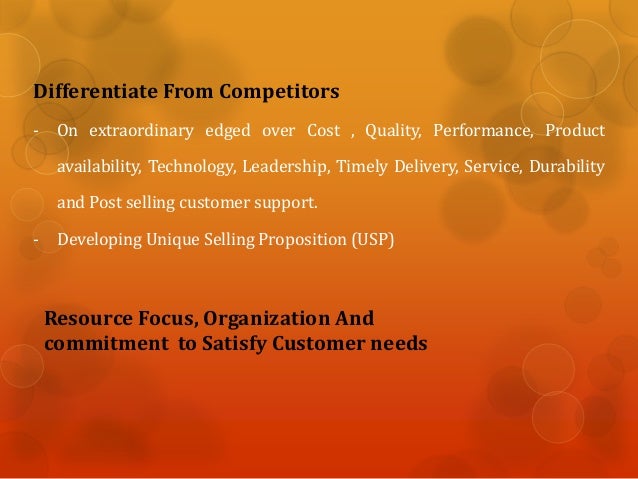 Differentiate From Competitors

- On extraordinary edged over Cost , Quality, Performance, Product availability, Technology, Leadership, Timely Delivery, Service, Durability and Post selling customer support.
- Developing Unique Selling Proposition (USP)

Resource Focus, Organization And commitment to Satisfy Customer needs